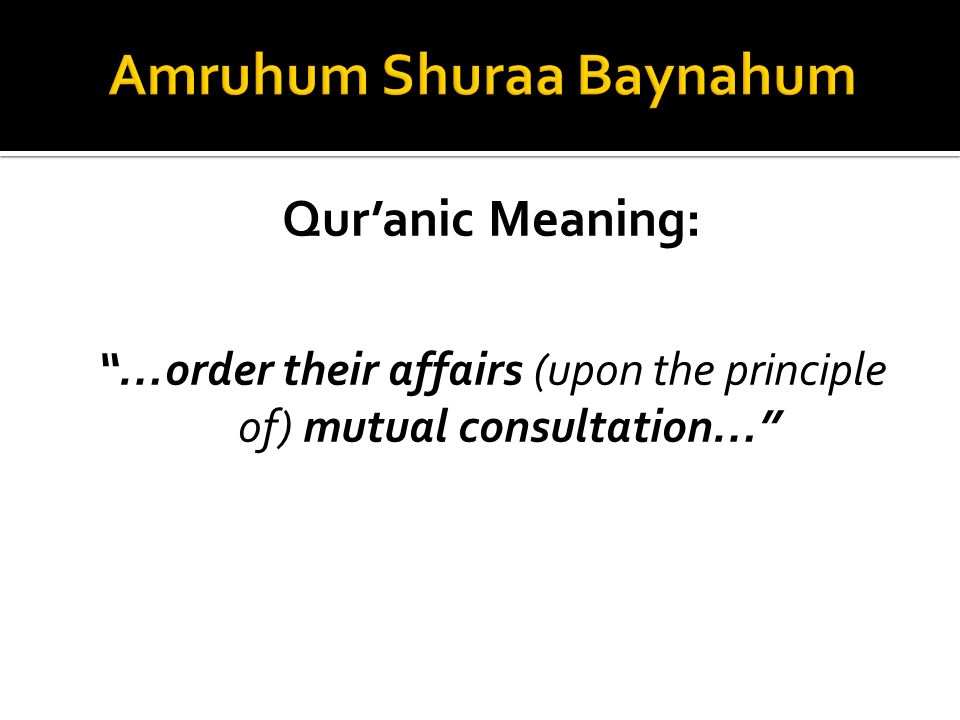 Amruhum Shuraa Baynahum

Qur’anic Meaning:

“…order their affairs (upon the principle of) mutual consultation…”